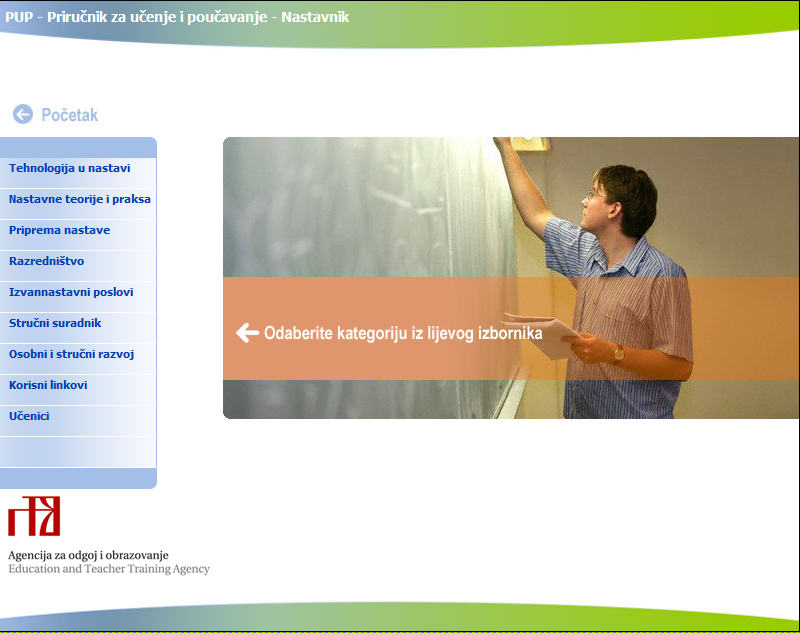 PUP - Priručnik za učenje i poučavanje - Nastavnik

Početak

Tehnologija u nastavi
Nastavne teorije i praksa
Priprema nastave
Razredništvo
Izvannastavni poslovi
Stručni suradnik
Osobni i stručni razvoj
Korisni linkovi
Učenici

Odaberite kategoriju iz lijevog izbornika

Agencija za odgoj i obrazovanje
Education and Teacher Training Agency